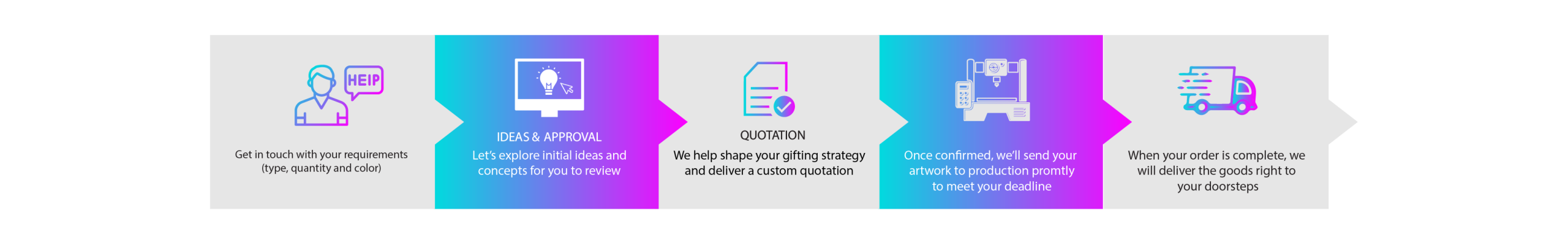 HEIP

Get in touch with your requirements (type, quantity and color)

IDEAS & APPROVAL

Let's explore initial ideas and concepts for you to review

QUOTATION

We help shape your gifting strategy and deliver a custom quotation

Once confirmed, we'll send your artwork to production promtly to meet your deadline

When your order is complete, we will deliver the goods right to your doorsteps